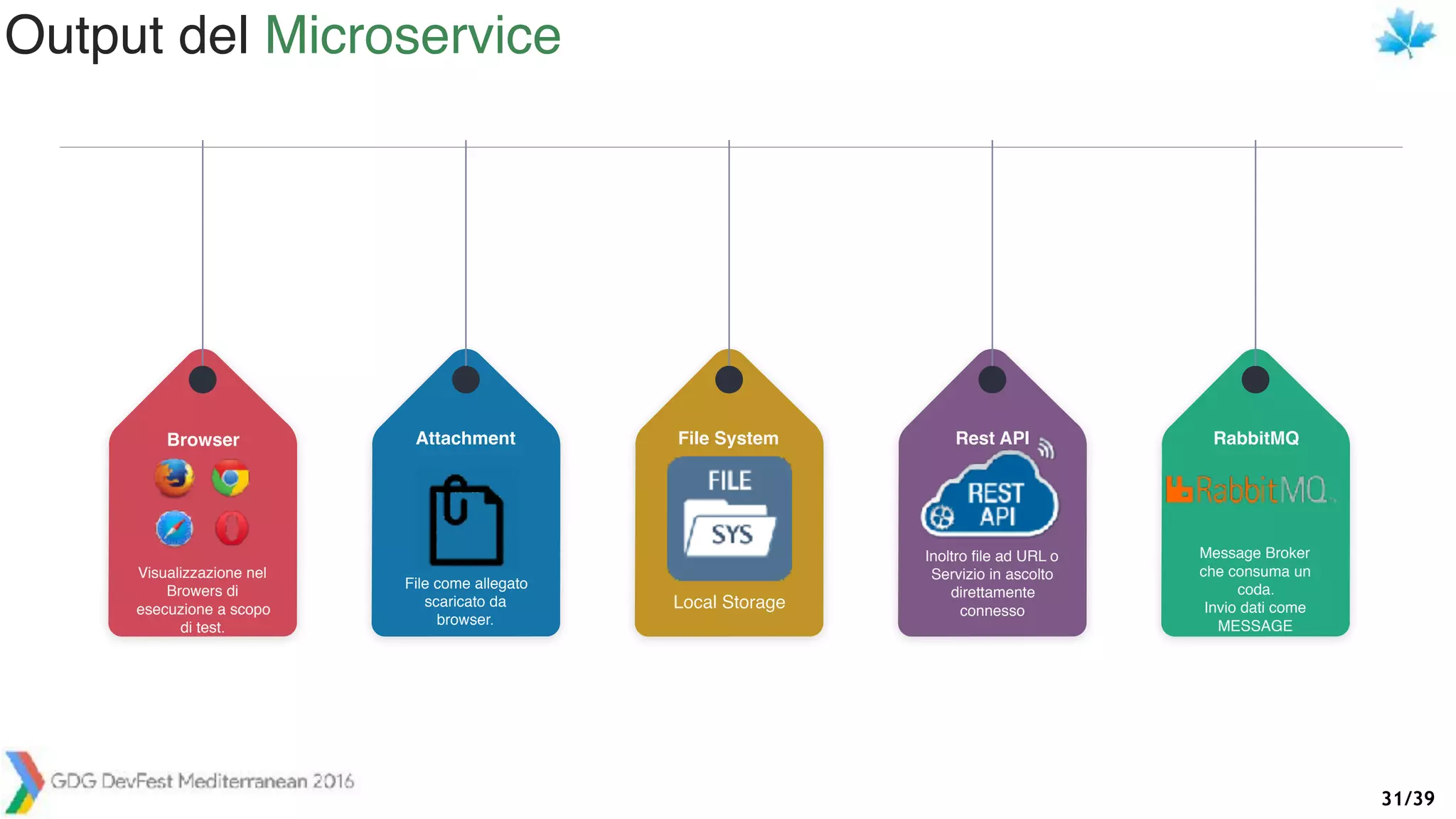 Output del Microservice

Browser

Visualizzazione nel Browers di esecuzione a scopo di test.

Attachment

File come allegato scaricato da browser.

File System

FILE

SYS

Local Storage

Rest API

REST API

Inoltro file ad URL o Servizio in ascolto direttamente connesso

RabbitMQ

RabbitMQ

Message Broker che consuma un coda.
Invio dati come MESSAGE

GDG DevFest Mediterranean 2016

31/39